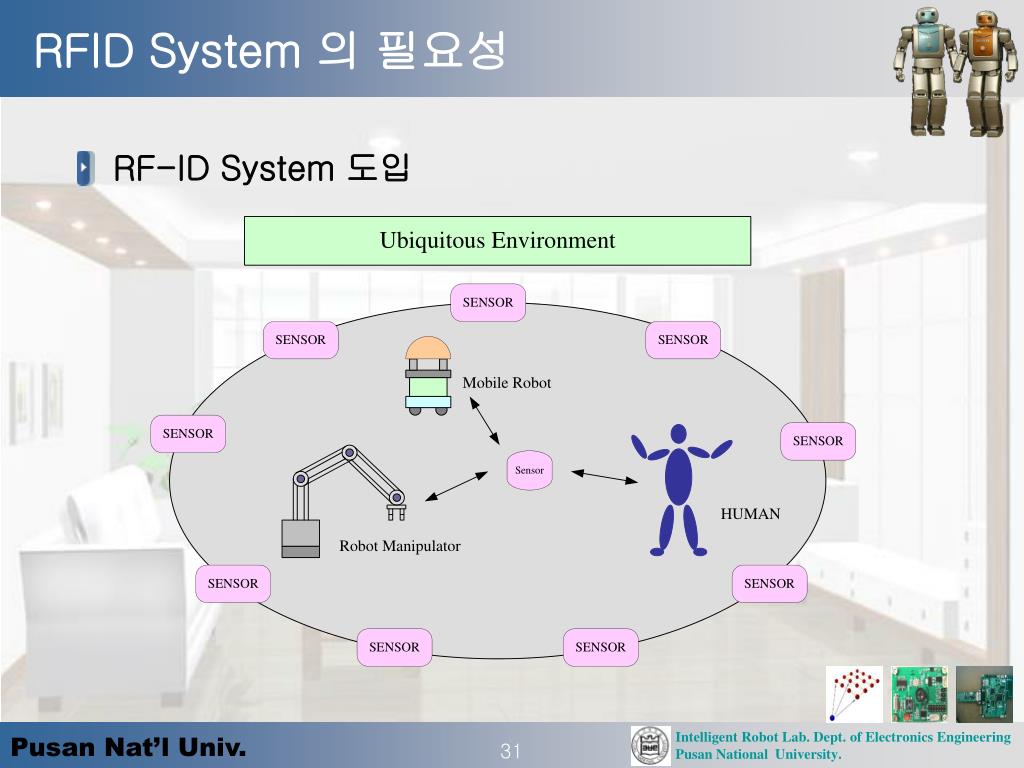 RFID System 의 필요성

RF-ID System 도입

Ubiquitous Environment

SENSOR

SENSOR

SENSOR

Mobile Robot

SENSOR

SENSOR

Sensor

HUMAN

Robot Manipulator

SENSOR

SENSOR

SENSOR

SENSOR

Pusan Nat'l Univ.

31

Intelligent Robot Lab. Dept. of Electronics Engineering
Pusan National University.